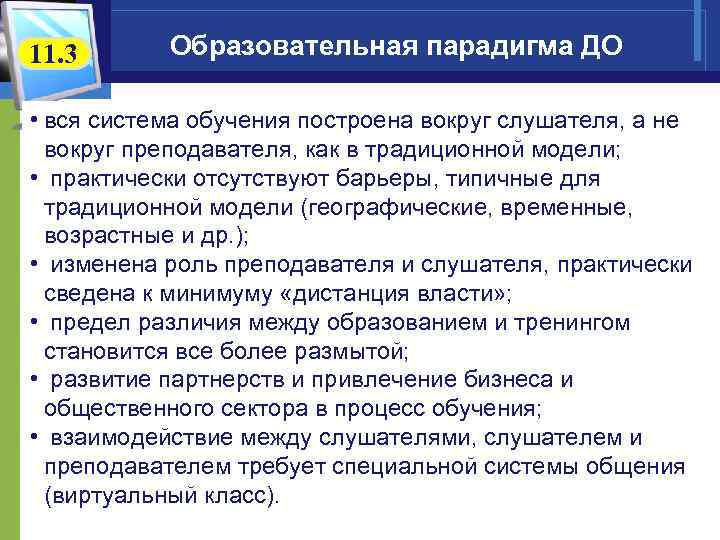 11.3

Образовательная парадигма ДО

• вся система обучения построена вокруг слушателя, а не вокруг преподавателя, как в традиционной модели;
• практически отсутствуют барьеры, типичные для традиционной модели (географические, временные, возрастные и др.);
• изменена роль преподавателя и слушателя, практически сведена к минимуму «дистанция власти»;
• предел различия между образованием и тренингом становится все более размытой;
• развитие партнерств и привлечение бизнеса и общественного сектора в процесс обучения;
• взаимодействие между слушателями, слушателем и преподавателем требует специальной системы общения (виртуальный класс).